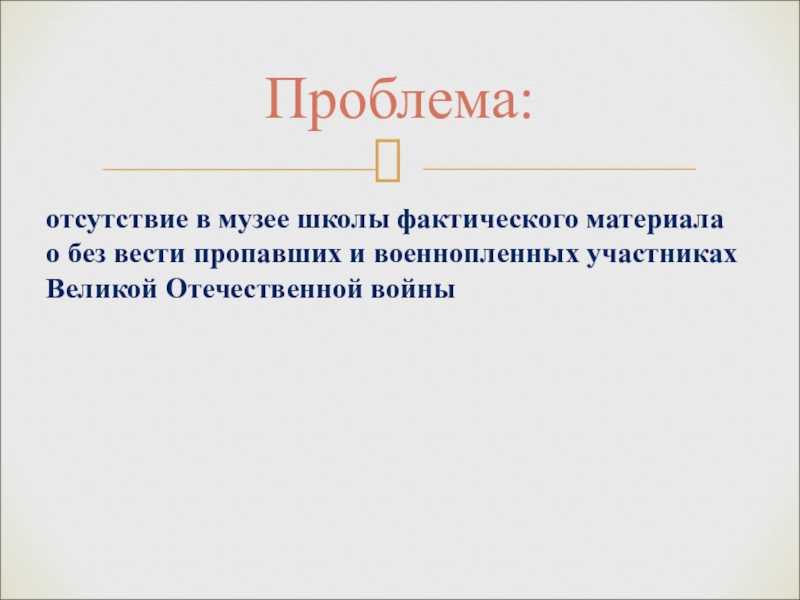 Проблема:

отсутствие в музее школы фактического материала о без вести пропавших и военнопленных участниках Великой Отечественной войны